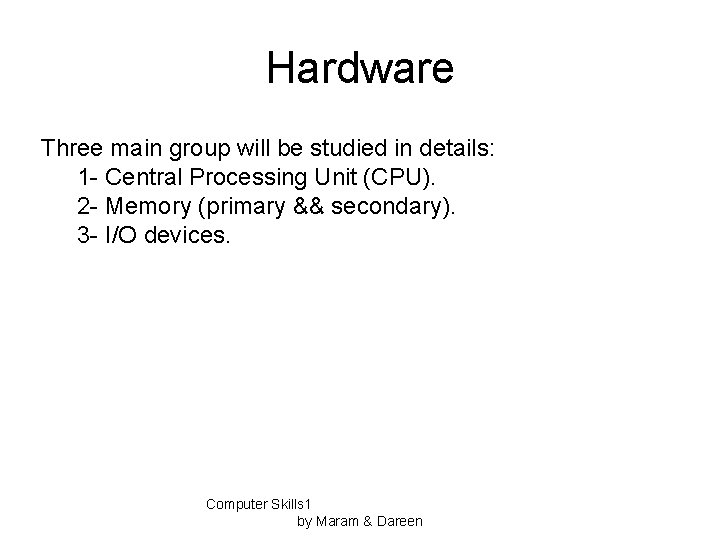 Hardware

Three main group will be studied in details:
1- Central Processing Unit (CPU).
2- Memory (primary && secondary).
3- I/O devices.

Computer Skills1
by Maram & Dareen